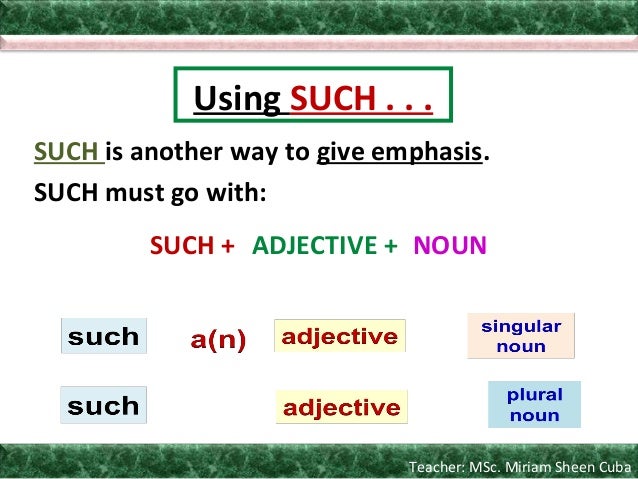 Using SUCH . . .

SUCH is another way to give emphasis.

SUCH must go with:

SUCH + ADJECTIVE + NOUN

such a(n) adjective singular noun

such adjective plural noun

Teacher: MSc. Miriam Sheen Cuba